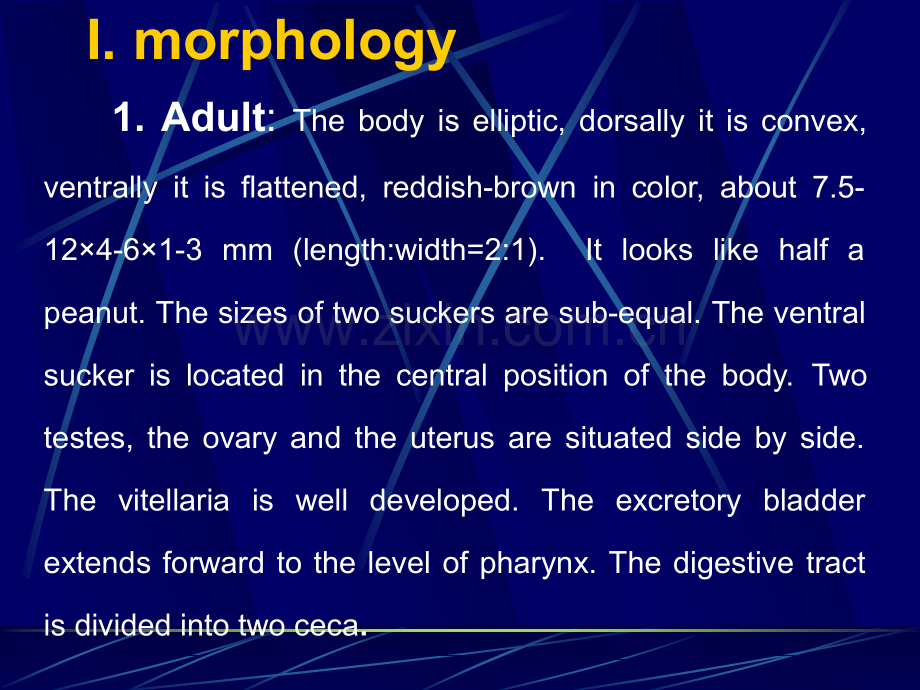 I. morphology

1. Adult: The body is elliptic, dorsally it is convex, ventrally it is flattened, reddish-brown in color, about 7.5-12×4-6×1-3 mm (length:width=2:1). It looks like half a peanut. The sizes of two suckers are sub-equal. The ventral sucker is located in the central position of the body. Two testes, the ovary and the uterus are situated side by side. The vitellaria is well developed. The excretory bladder extends forward to the level of pharynx. The digestive tract is divided into two ceca.

www.zixin.com.cn